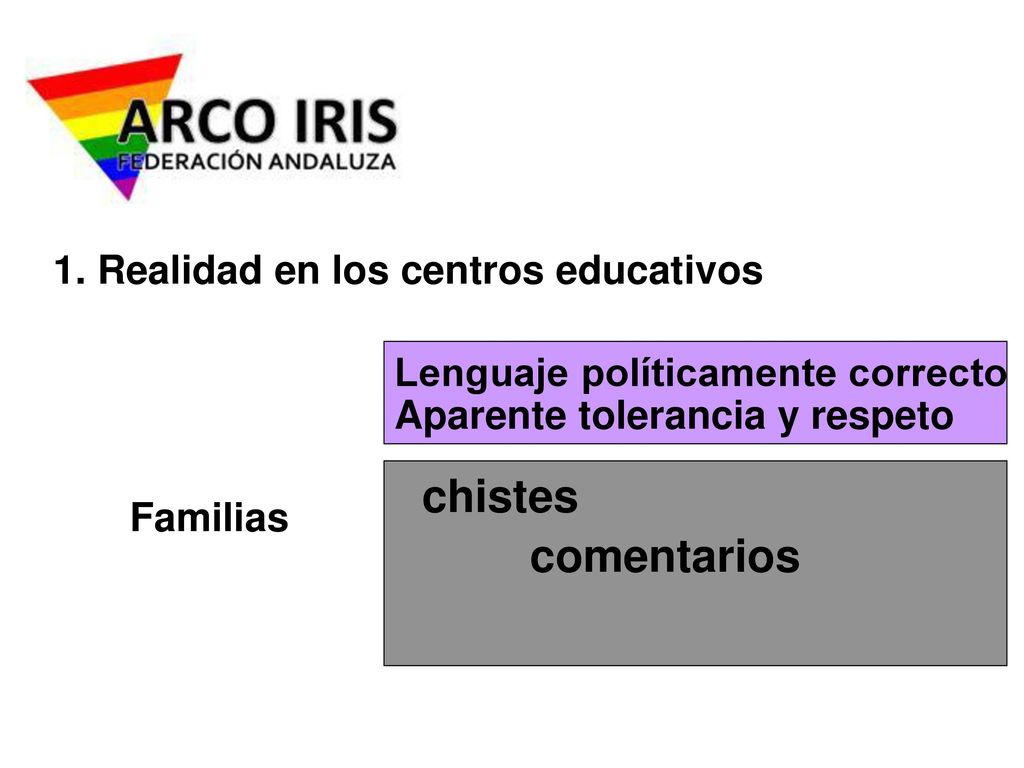 ARCO IRIS
FEDERACIÓN ANDALUZA

1. Realidad en los centros educativos

Lenguaje políticamente correcto
Aparente tolerancia y respeto

Familias

chistes
comentarios